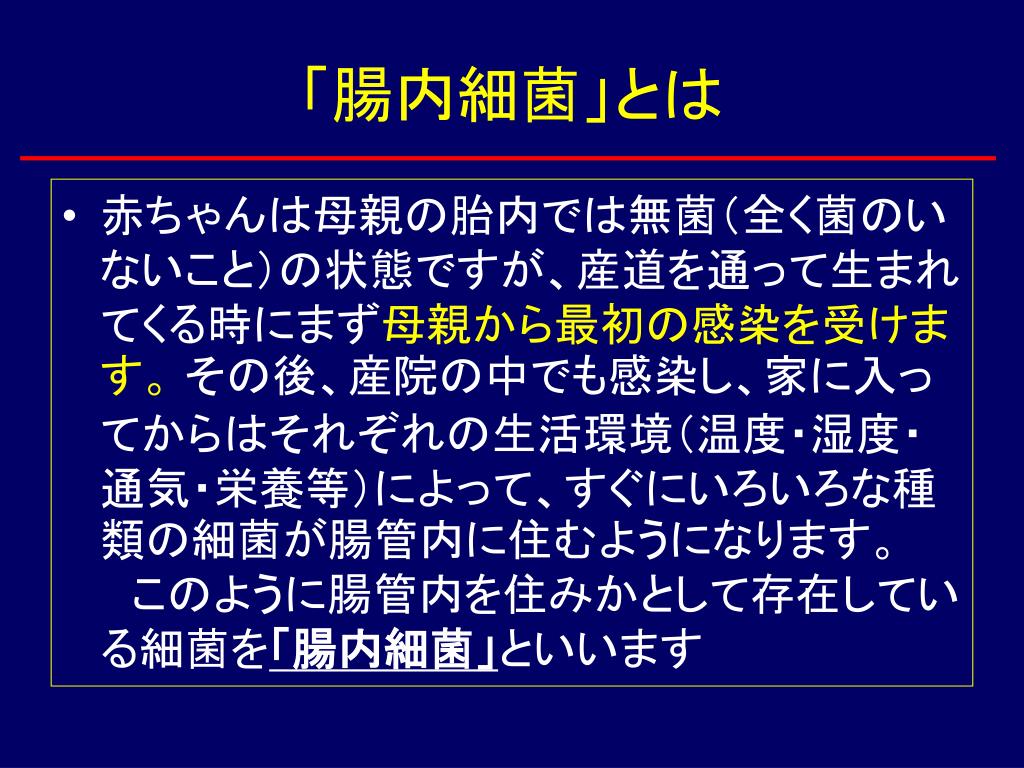 「腸内細菌」とは

• 赤ちゃんは母親の胎内では無菌（全く菌のいないこと）の状態ですが、産道を通って生まれてくる時にまず母親から最初の感染を受けます。その後、産院の中でも感染し、家に入ってからはそれぞれの生活環境（温度・湿度・通気・栄養等）によって、すぐにいろいろな種類の細菌が腸管内に住むようになります。
　このように腸管内を住みかとして存在している細菌を「腸内細菌」といいます